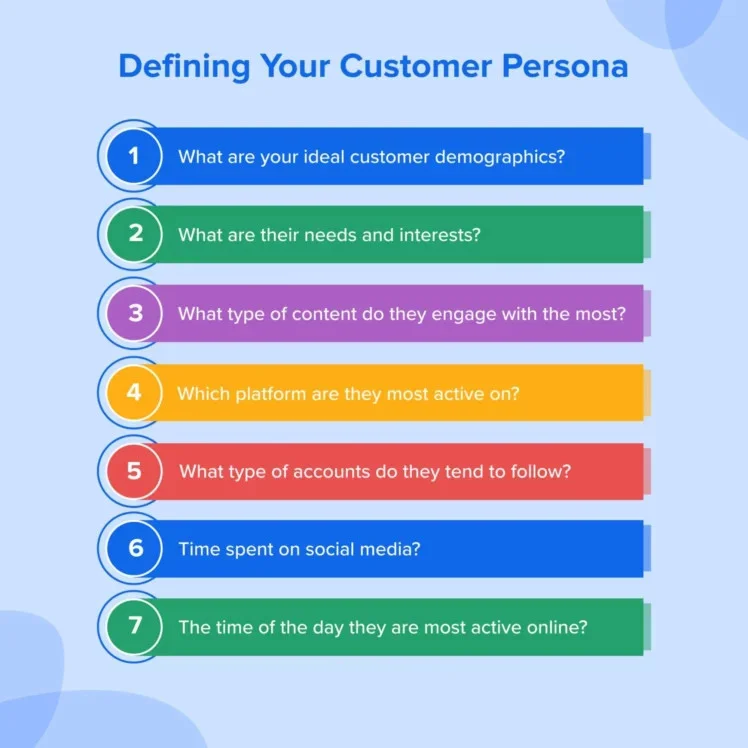 Defining Your Customer Persona

1 What are your ideal customer demographics?

2 What are their needs and interests?

3 What type of content do they engage with the most?

4 Which platform are they most active on?

5 What type of accounts do they tend to follow?

6 Time spent on social media?

7 The time of the day they are most active online?